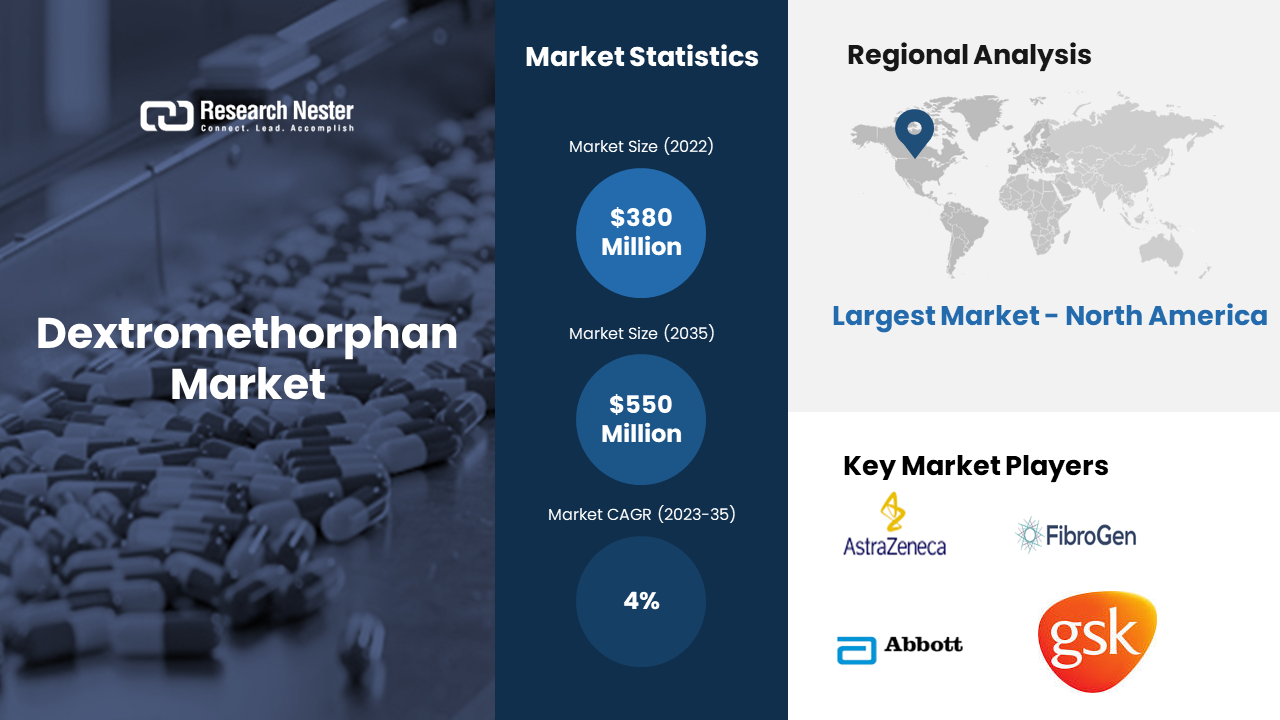 Research Nester
Connect. Lead. Accomplish

Dextromethorphan Market

Market Statistics

Market Size (2022)

$380 Million

Market Size (2035)

$550 Million

Market CAGR (2023-35)

4%

Regional Analysis

Largest Market - North America

Key Market Players

AstraZeneca

FibroGen

Abbott

gsk